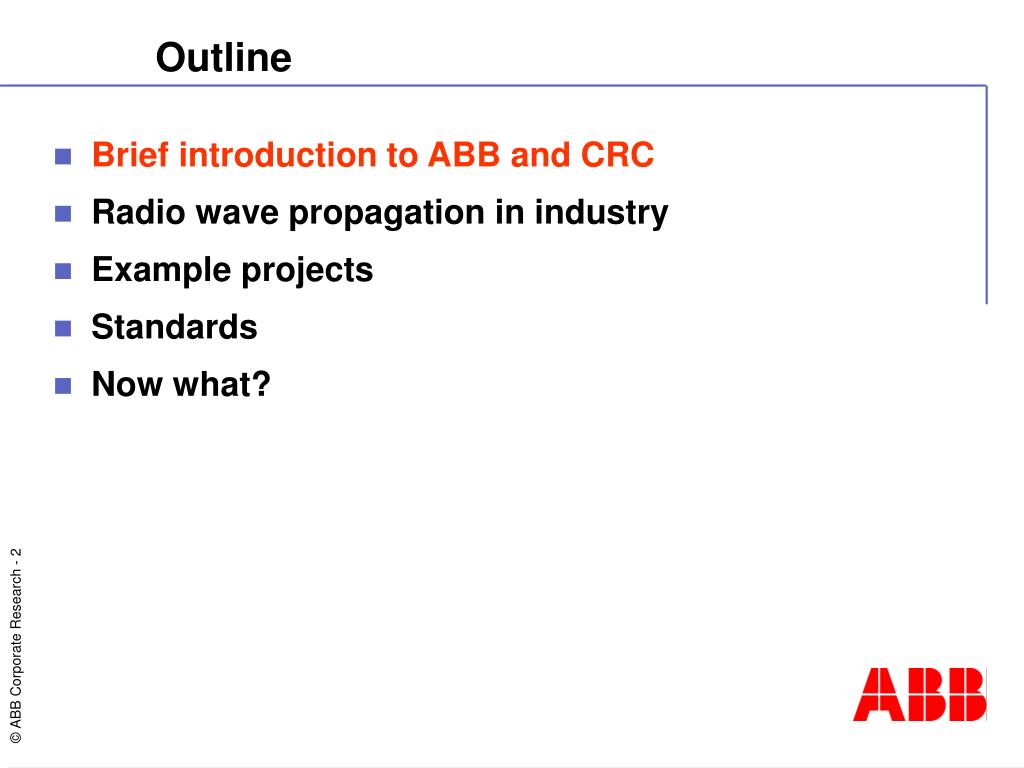 Outline

Brief introduction to ABB and CRC

Radio wave propagation in industry

Example projects

Standards

Now what?

© ABB Corporate Research - 2

ABB